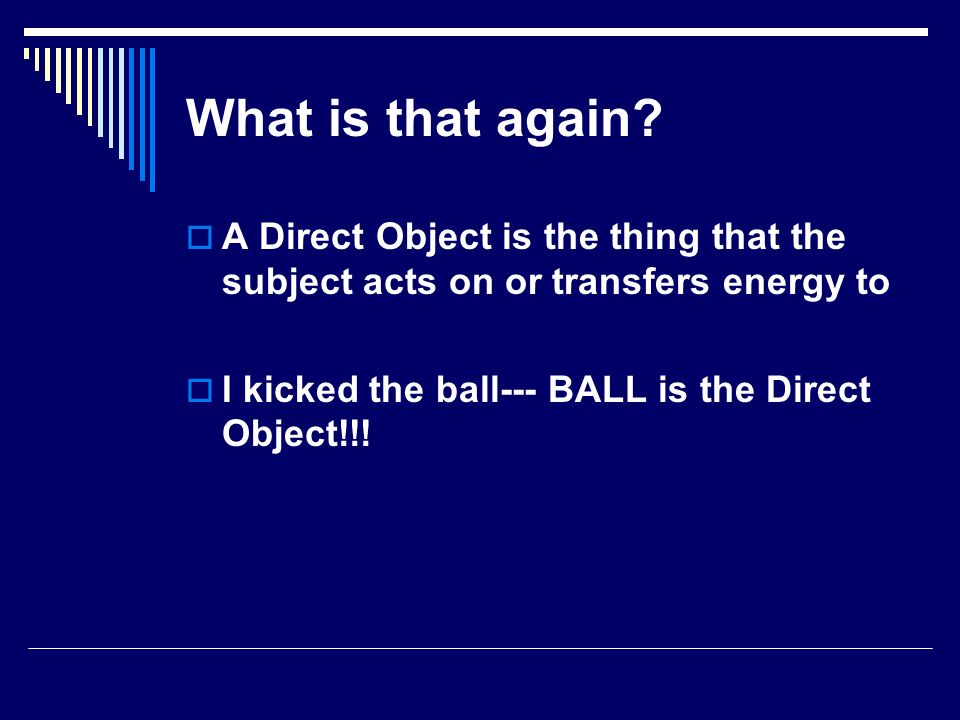 What is that again?

A Direct Object is the thing that the subject acts on or transfers energy to

I kicked the ball--- BALL is the Direct Object!!!